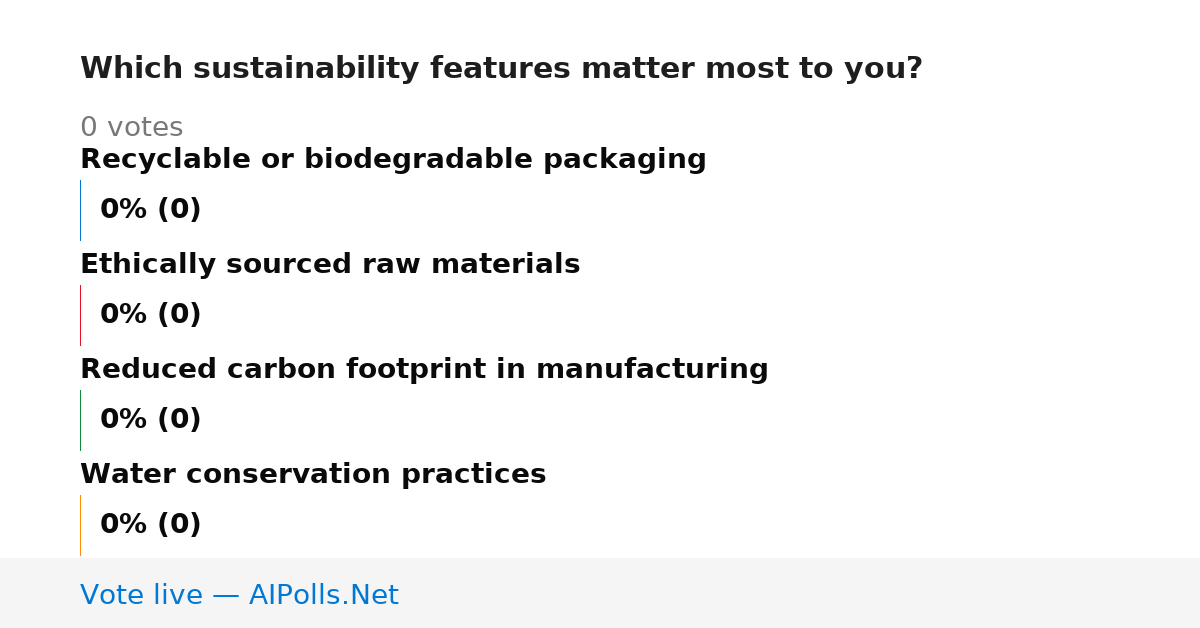 Which sustainability features matter most to you?

0 votes

Recyclable or biodegradable packaging

0% (0)

Ethically sourced raw materials

0% (0)

Reduced carbon footprint in manufacturing

0% (0)

Water conservation practices

0% (0)

Vote live — AIPolls.Net